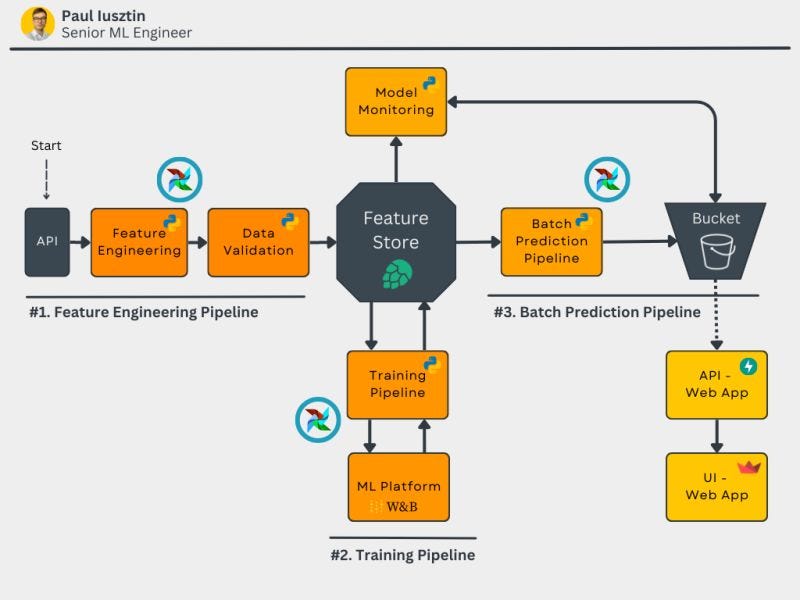 Paul Iusztin
Senior ML Engineer

Model Monitoring

Start

API

Feature Engineering

Data Validation

Feature Store

Batch Prediction Pipeline

Bucket

#1. Feature Engineering Pipeline

#3. Batch Prediction Pipeline

Training Pipeline

API - Web App

ML Platform
W&B

UI - Web App

#2. Training Pipeline